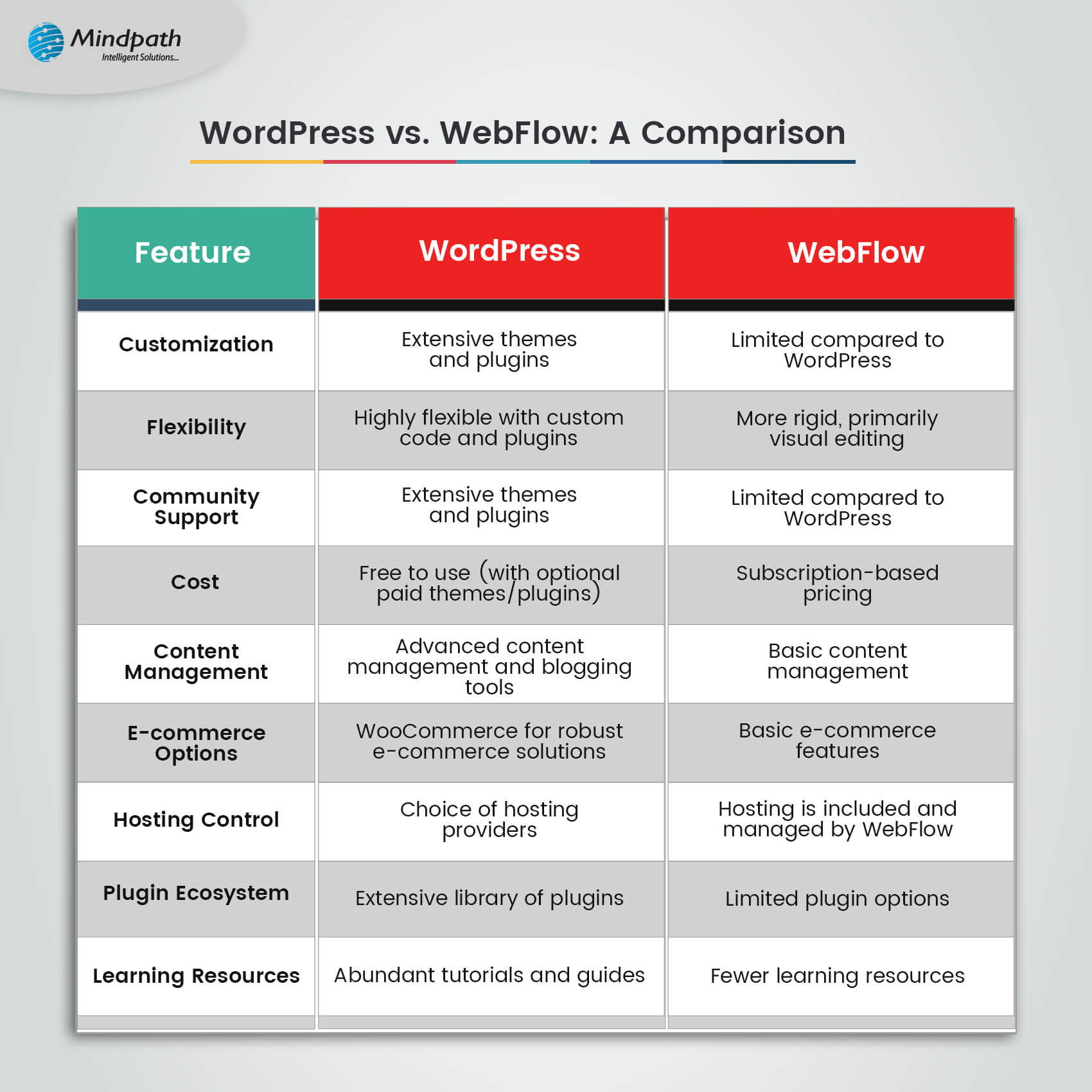 Mindpath
Intelligent Solutions...

WordPress vs. WebFlow: A Comparison

| Feature | WordPress | WebFlow |
|---|---|---|
| Customization | Extensive themes and plugins | Limited compared to WordPress |
| Flexibility | Highly flexible with custom code and plugins | More rigid, primarily visual editing |
| Community Support | Extensive themes and plugins | Limited compared to WordPress |
| Cost | Free to use (with optional paid themes/plugins) | Subscription-based pricing |
| Content Management | Advanced content management and blogging tools | Basic content management |
| E-commerce Options | WooCommerce for robust e-commerce solutions | Basic e-commerce features |
| Hosting Control | Choice of hosting providers | Hosting is included and managed by WebFlow |
| Plugin Ecosystem | Extensive library of plugins | Limited plugin options |
| Learning Resources | Abundant tutorials and guides | Fewer learning resources |